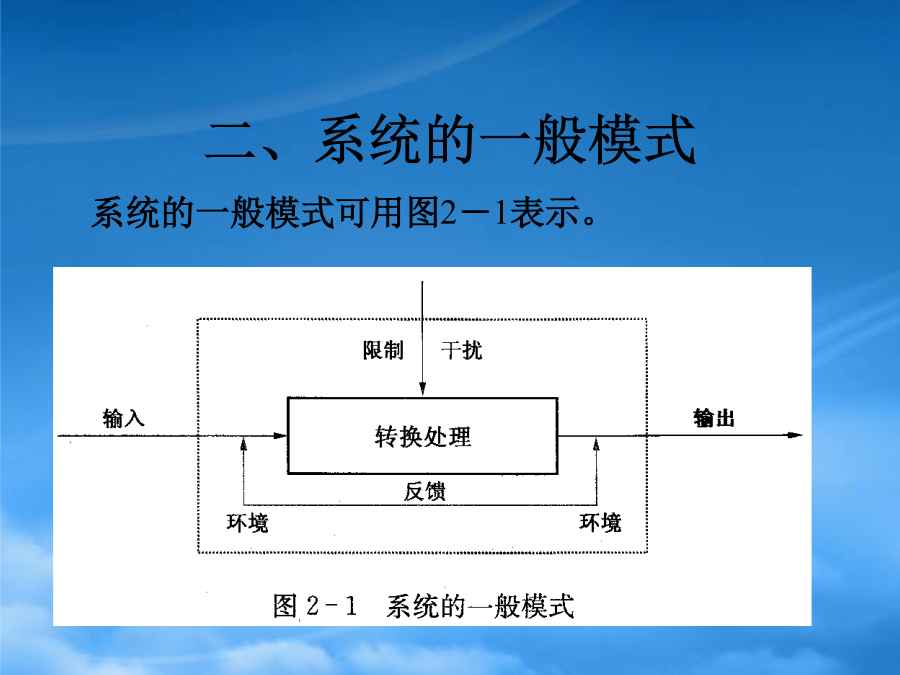 二、系统的一般模式

系统的一般模式可用图2－1表示。

限制　干扰

输入

转换处理

输出

反馈

环境

环境

图 2－1　系统的一般模式